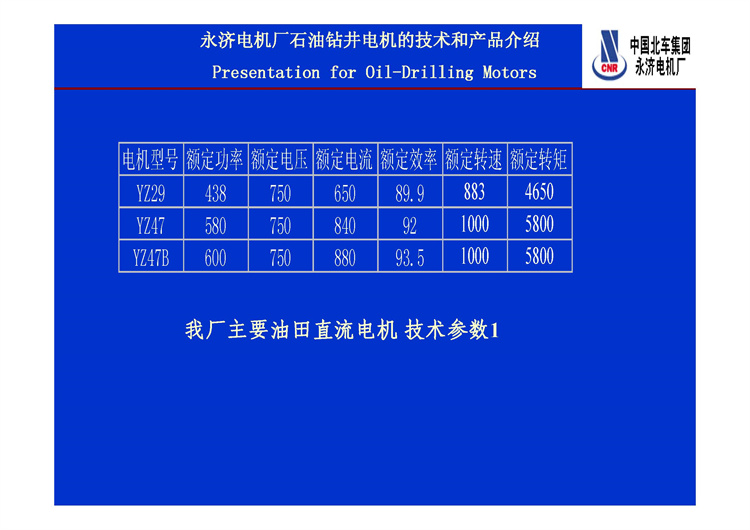 永济电机厂石油钻井电机的技术和产品介绍
Presentation for Oil-Drilling Motors

CNR 中国北车集团 永济电机厂

| 电机型号 | 额定功率 | 额定电压 | 额定电流 | 额定效率 | 额定转速 | 额定转矩 |
|---|---|---|---|---|---|---|
| YZ29 | 438 | 750 | 650 | 89.9 | 883 | 4650 |
| YZ47 | 580 | 750 | 840 | 92 | 1000 | 5800 |
| YZ47B | 600 | 750 | 880 | 93.5 | 1000 | 5800 |

我厂主要油田直流电机 技术参数1